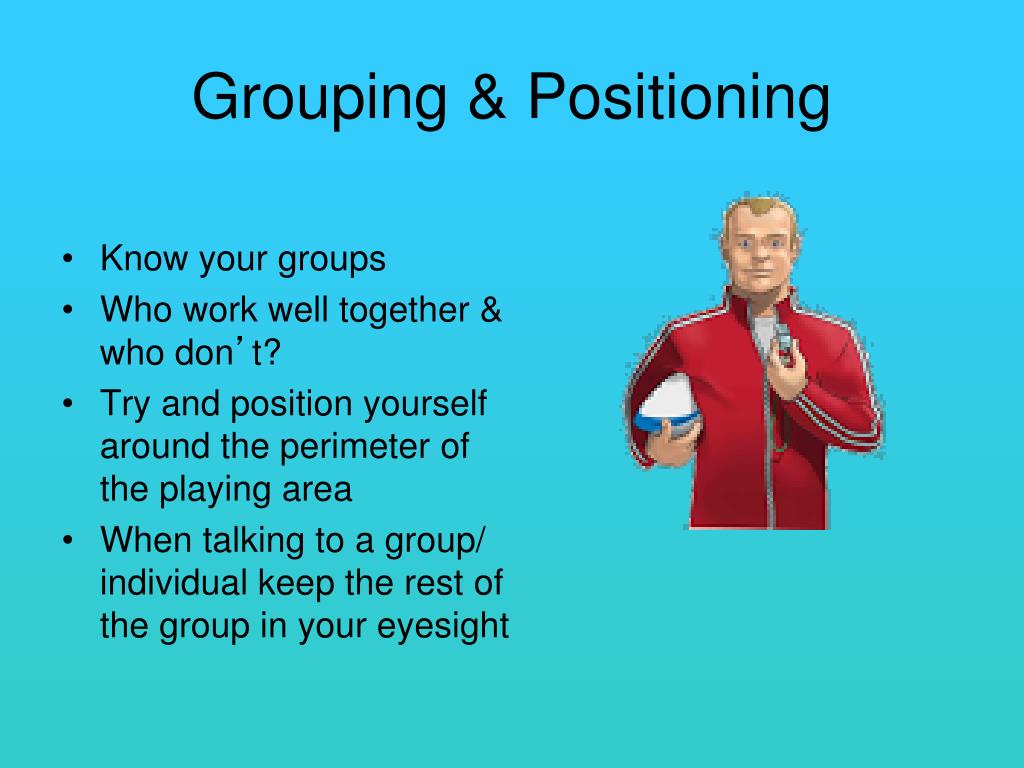 Grouping & Positioning

• Know your groups
• Who work well together & who don’t?
• Try and position yourself around the perimeter of the playing area
• When talking to a group/ individual keep the rest of the group in your eyesight